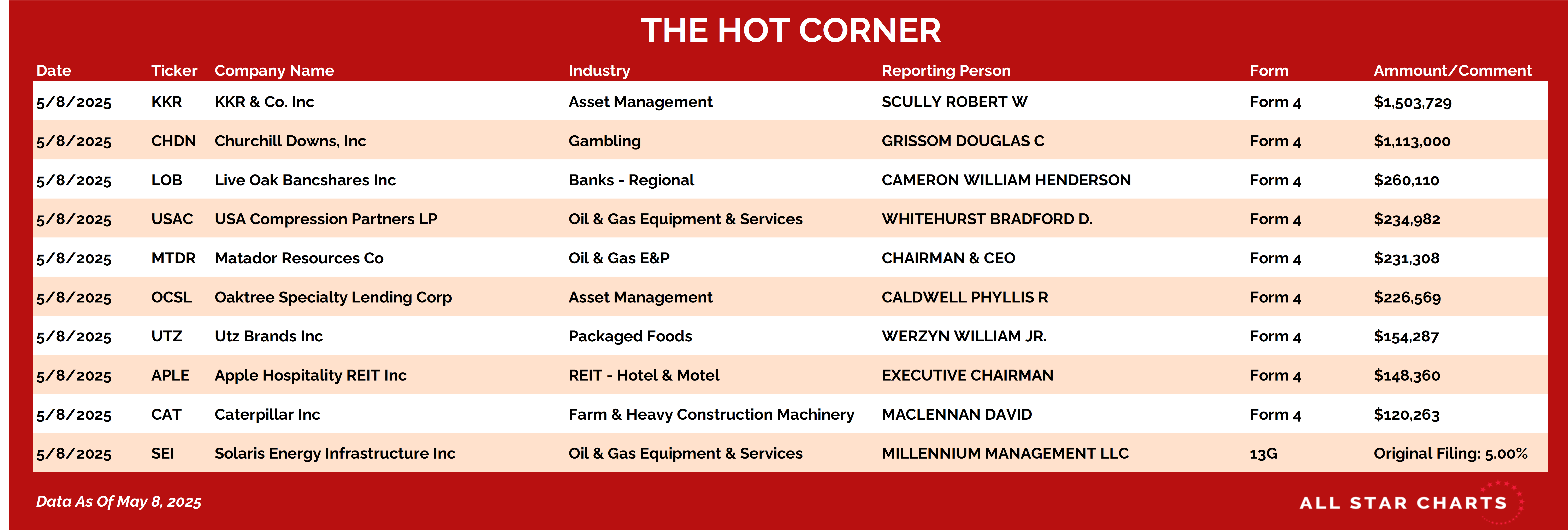 THE HOT CORNER

| Date | Ticker | Company Name | Industry | Reporting Person | Form | Ammount/Comment |
|---|---|---|---|---|---|---|
| 5/8/2025 | KKR | KKR & Co. Inc | Asset Management | SCULLY ROBERT W | Form 4 | $1,503,729 |
| 5/8/2025 | CHDN | Churchill Downs, Inc | Gambling | GRISSOM DOUGLAS C | Form 4 | $1,113,000 |
| 5/8/2025 | LOB | Live Oak Bancshares Inc | Banks - Regional | CAMERON WILLIAM HENDERSON | Form 4 | $260,110 |
| 5/8/2025 | USAC | USA Compression Partners LP | Oil & Gas Equipment & Services | WHITEHURST BRADFORD D. | Form 4 | $234,982 |
| 5/8/2025 | MTDR | Matador Resources Co | Oil & Gas E&P | CHAIRMAN & CEO | Form 4 | $231,308 |
| 5/8/2025 | OCSL | Oaktree Specialty Lending Corp | Asset Management | CALDWELL PHYLLIS R | Form 4 | $226,569 |
| 5/8/2025 | UTZ | Utz Brands Inc | Packaged Foods | WERZYN WILLIAM JR. | Form 4 | $154,287 |
| 5/8/2025 | APLE | Apple Hospitality REIT Inc | REIT - Hotel & Motel | EXECUTIVE CHAIRMAN | Form 4 | $148,360 |
| 5/8/2025 | CAT | Caterpillar Inc | Farm & Heavy Construction Machinery | MACLENNAN DAVID | Form 4 | $120,263 |
| 5/8/2025 | SEI | Solaris Energy Infrastructure Inc | Oil & Gas Equipment & Services | MILLENNIUM MANAGEMENT LLC | 13G | Original Filing: 5.00% |

Data As Of May 8, 2025

ALL STAR CHARTS